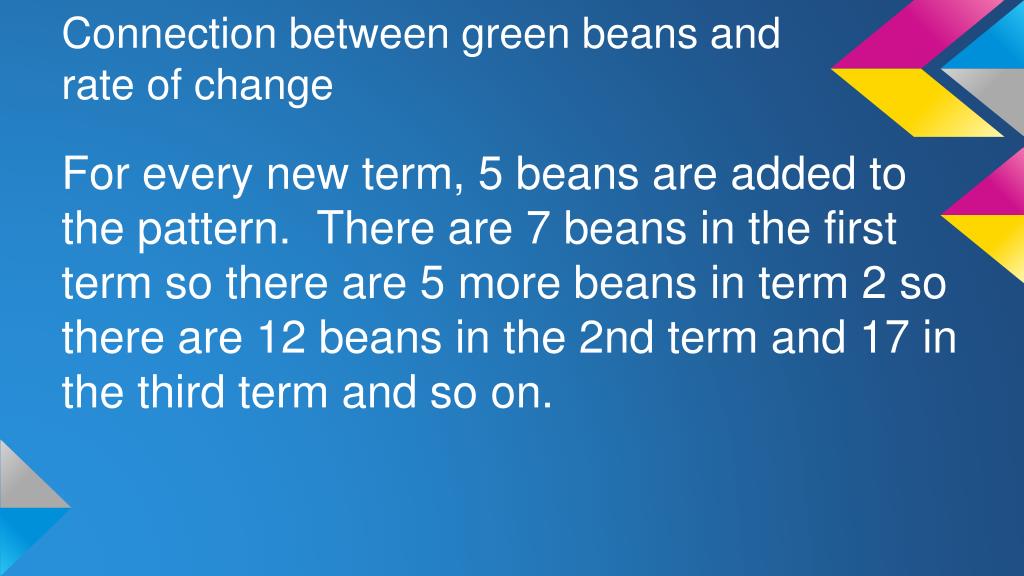 Connection between green beans and rate of change

For every new term, 5 beans are added to the pattern.  There are 7 beans in the first term so there are 5 more beans in term 2 so there are 12 beans in the 2nd term and 17 in the third term and so on.